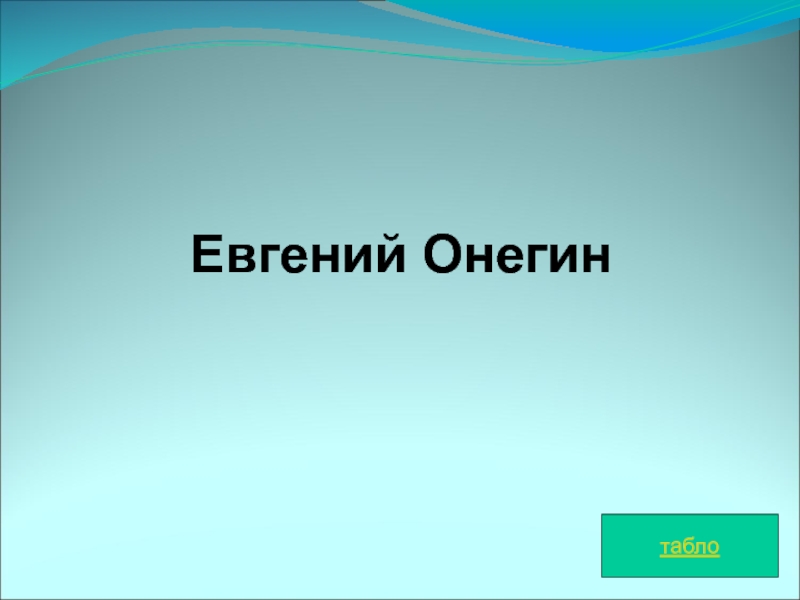 Евгений Онегин

табло